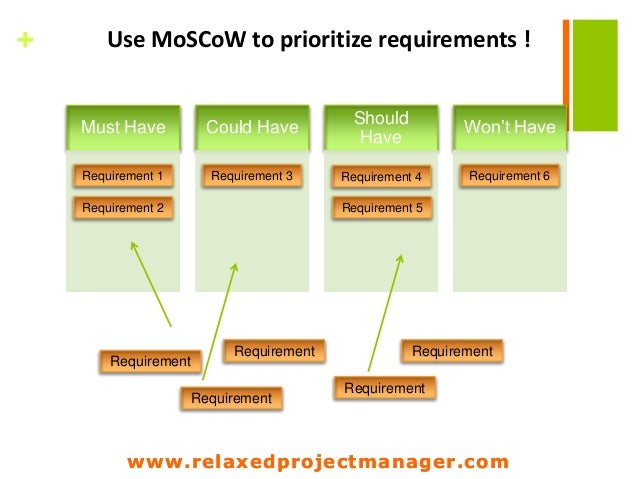 +

Use MoSCoW to prioritize requirements !

Must Have

Requirement 1

Requirement 2

Could Have

Requirement 3

Should Have

Requirement 4

Requirement 5

Won't Have

Requirement 6

Requirement

Requirement

Requirement

Requirement

Requirement

www.relaxedprojectmanager.com